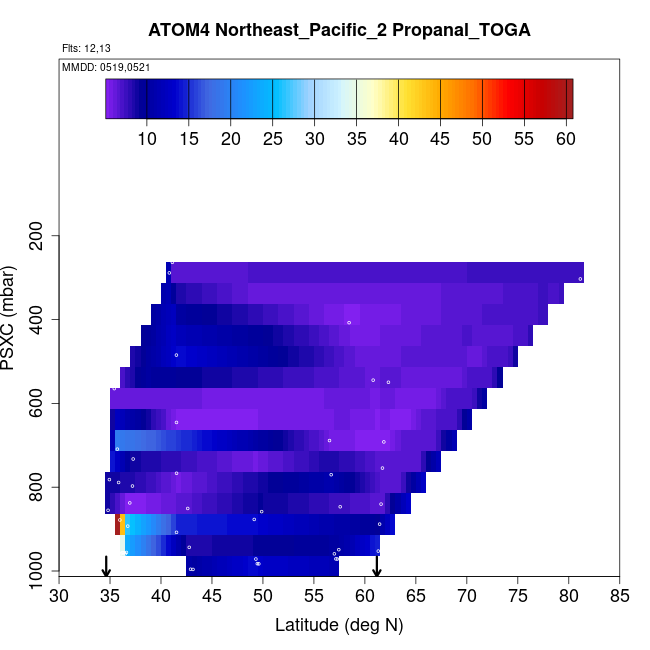 ATOM4 Northeast_Pacific_2 Propanal_TOGA

Flts: 12,13

MMDD: 0519,0521

10 15 20 25 30 35 40 45 50 55 60

PSXC (mbar)

200
400
600
800
1000

30 35 40 45 50 55 60 65 70 75 80 85

Latitude (deg N)